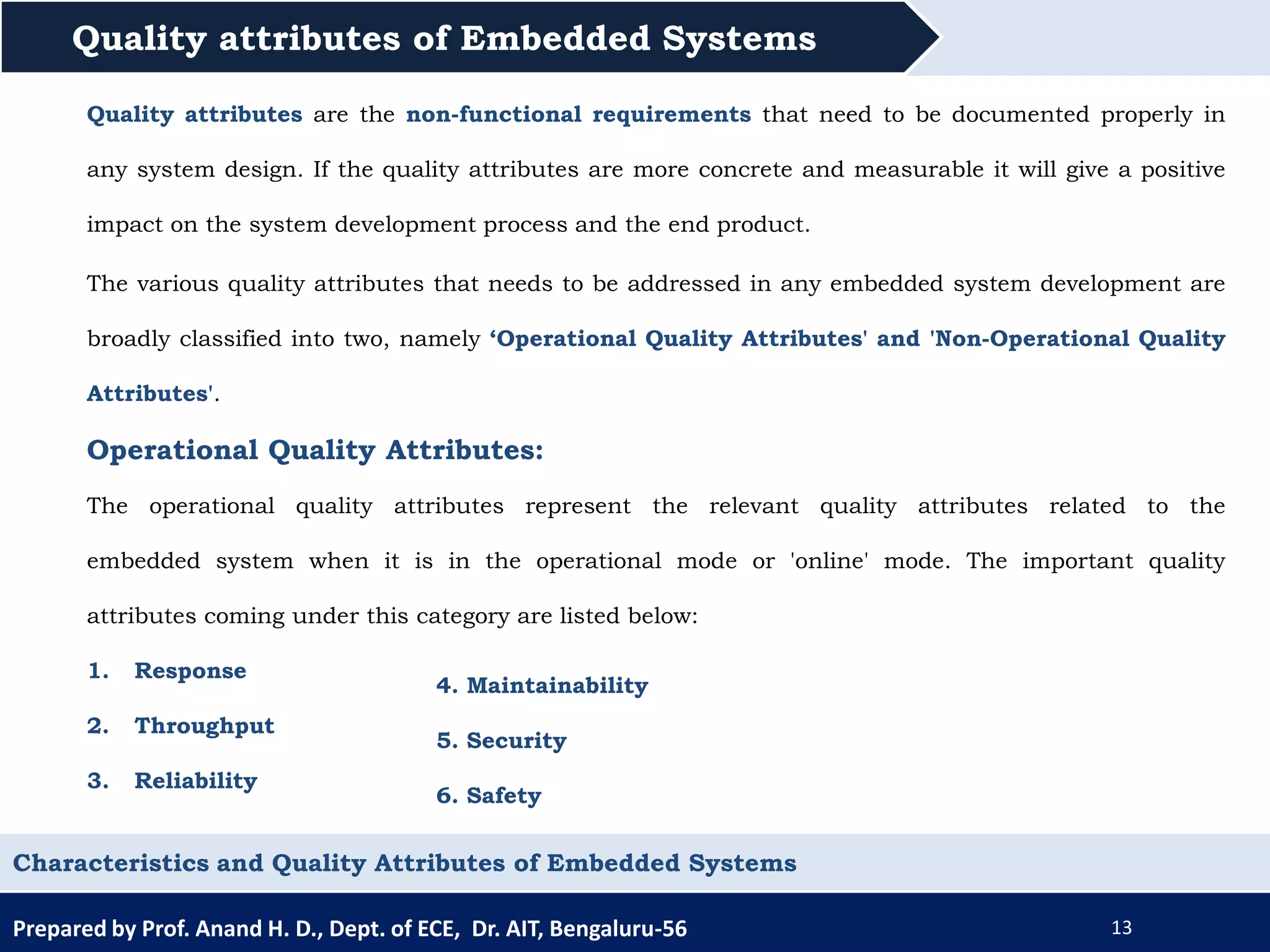 Quality attributes of Embedded Systems

Quality attributes are the non-functional requirements that need to be documented properly in any system design. If the quality attributes are more concrete and measurable it will give a positive impact on the system development process and the end product.

The various quality attributes that needs to be addressed in any embedded system development are broadly classified into two, namely ‘Operational Quality Attributes' and 'Non-Operational Quality Attributes'.

Operational Quality Attributes:

The operational quality attributes represent the relevant quality attributes related to the embedded system when it is in the operational mode or 'online' mode. The important quality attributes coming under this category are listed below:

1. Response
2. Throughput
3. Reliability

4. Maintainability
5. Security
6. Safety

Characteristics and Quality Attributes of Embedded Systems

Prepared by Prof. Anand H. D., Dept. of ECE, Dr. AIT, Bengaluru-56

13